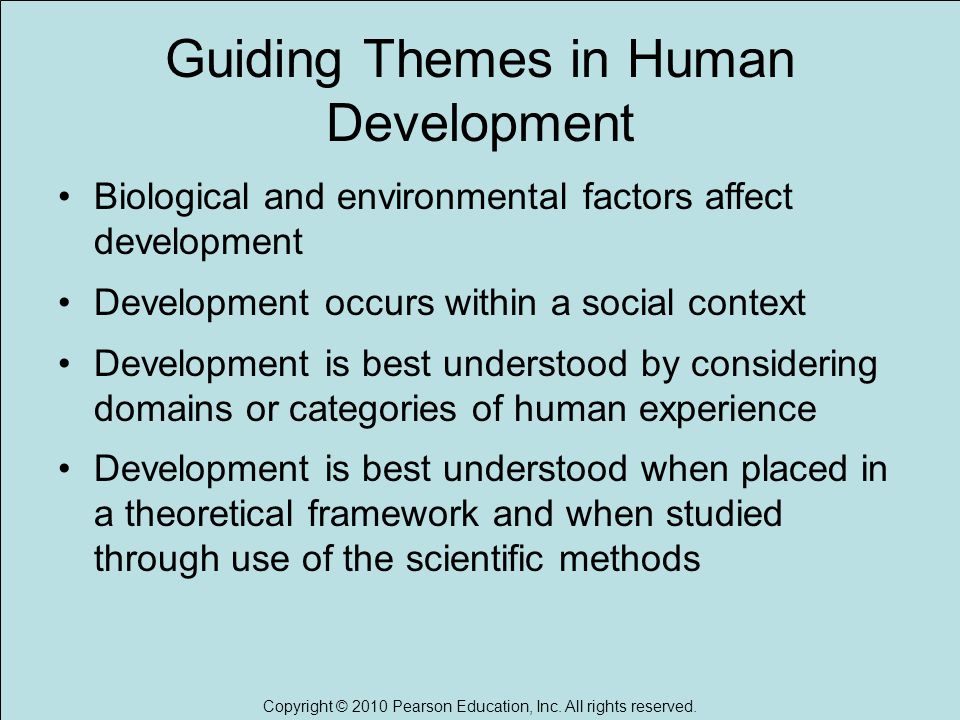 Guiding Themes in Human Development

• Biological and environmental factors affect development

• Development occurs within a social context

• Development is best understood by considering domains or categories of human experience

• Development is best understood when placed in a theoretical framework and when studied through use of the scientific methods

Copyright © 2010 Pearson Education, Inc. All rights reserved.